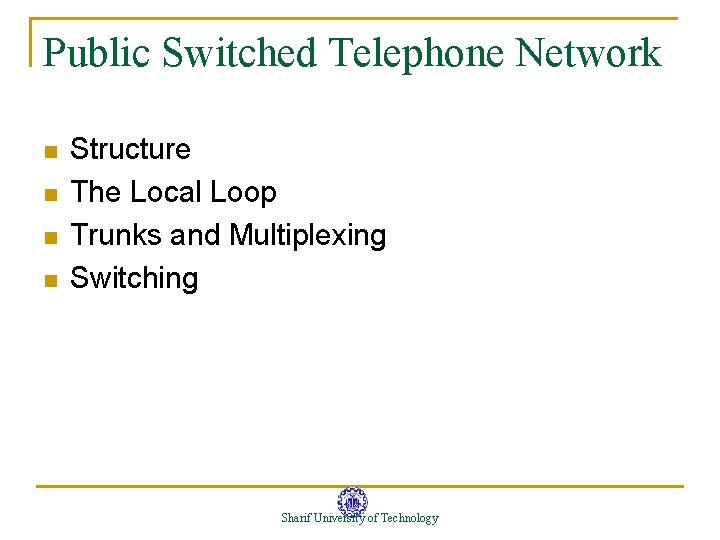 Public Switched Telephone Network

- Structure
- The Local Loop
- Trunks and Multiplexing
- Switching

Sharif University of Technology